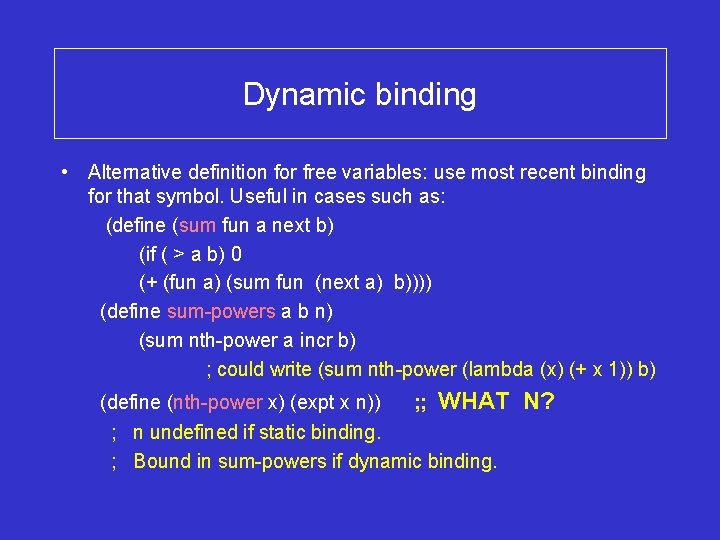 Dynamic binding

• Alternative definition for free variables: use most recent binding for that symbol. Useful in cases such as:

(define (sum fun a next b)
(if ( > a b) 0
(+ (fun a) (sum fun (next a) b))))

(define sum-powers a b n)
(sum nth-power a incr b)
; could write (sum nth-power (lambda (x) (+ x 1)) b)

(define (nth-power x) (expt x n)) ;; WHAT N?
; n undefined if static binding.
; Bound in sum-powers if dynamic binding.